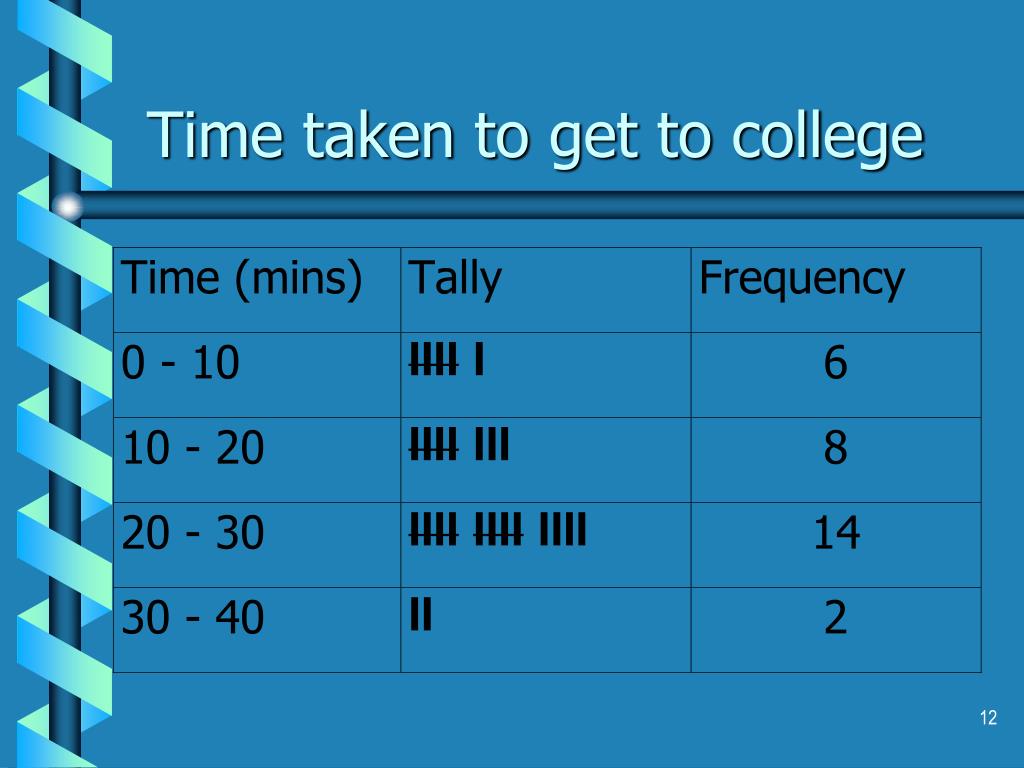 Time taken to get to college

| Time (mins) | Tally | Frequency |
|---|---|---|
| 0 - 10 | ~~IIII~~ I | 6 |
| 10 - 20 | ~~IIII~~ III | 8 |
| 20 - 30 | ~~IIII~~ ~~IIII~~ IIII | 14 |
| 30 - 40 | II | 2 |

12